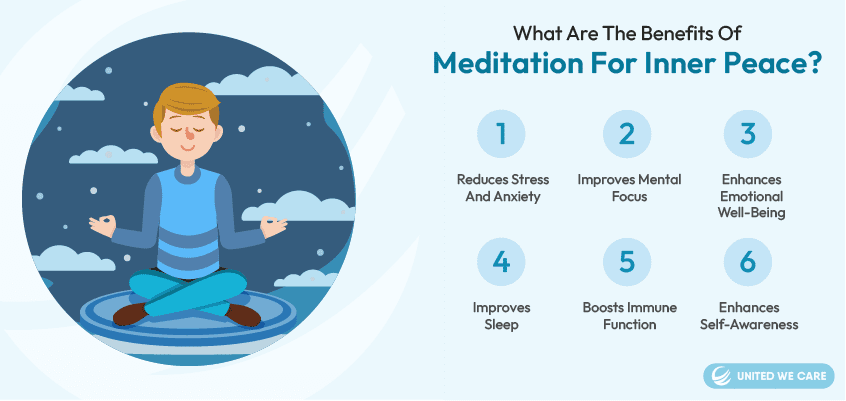 What Are The Benefits Of
Meditation For Inner Peace?

1
Reduces Stress And Anxiety

2
Improves Mental Focus

3
Enhances Emotional Well-Being

4
Improves Sleep

5
Boosts Immune Function

6
Enhances Self-Awareness

UNITED WE CARE